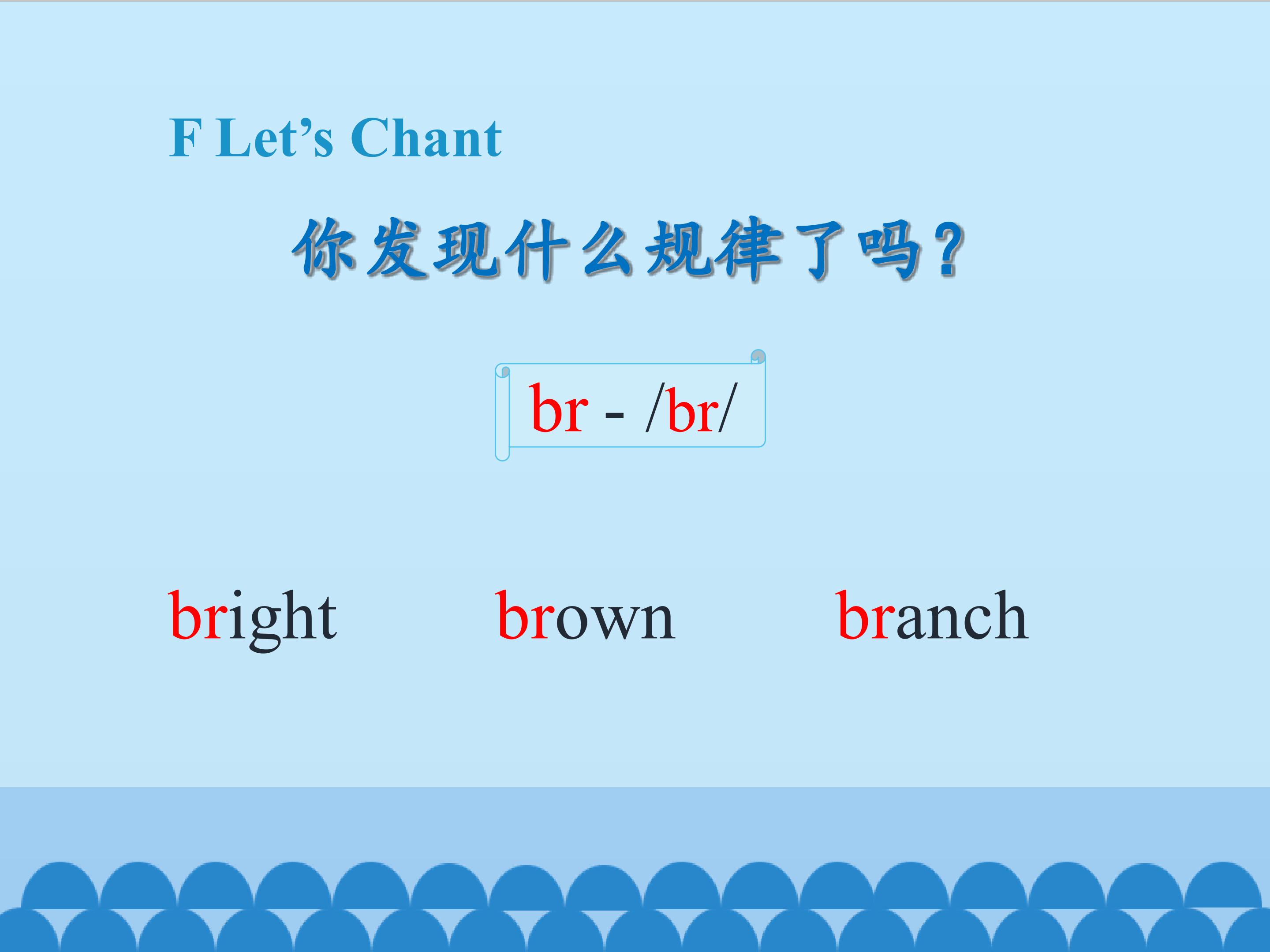 F Let’s Chant

你发现什么规律了吗？

br - /br/

bright brown branch